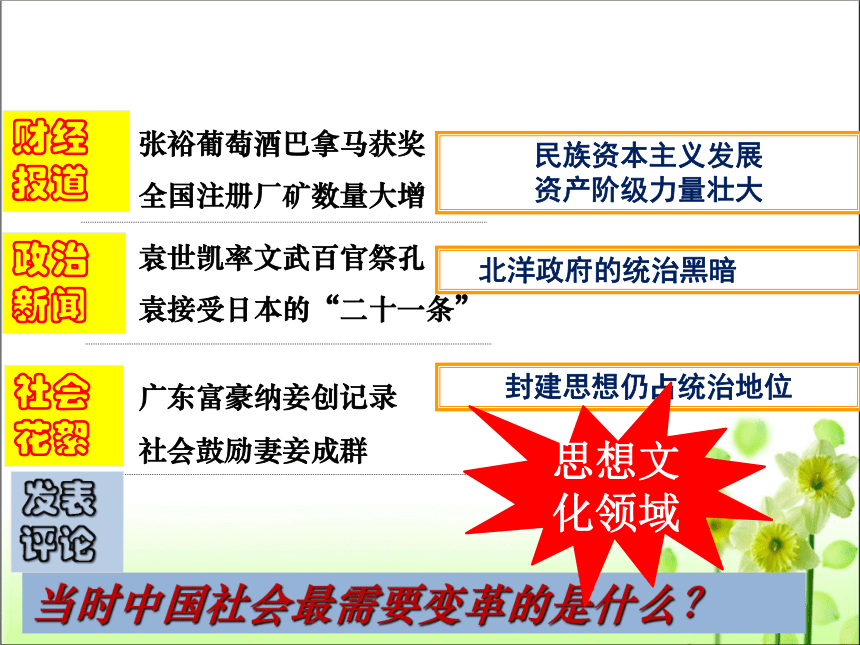 财经报道

张裕葡萄酒巴拿马获奖

全国注册厂矿数量大增

民族资本主义发展
资产阶级力量壮大

政治新闻

袁世凯率文武百官祭孔

袁接受日本的“二十一条”

北洋政府的统治黑暗

社会花絮

广东富豪纳妾创记录

社会鼓励妻妾成群

封建思想仍占统治地位

思想文化领域

发表评论

当时中国社会最需要变革的是什么？